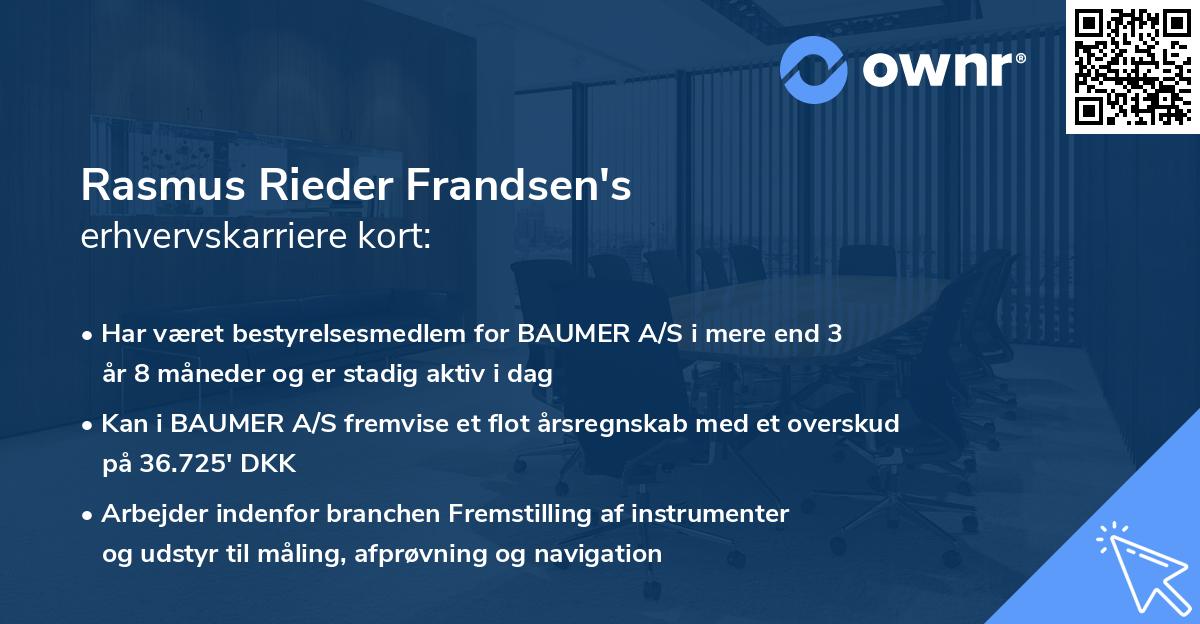 ownr®

Rasmus Rieder Frandsen's
erhvervskarriere kort:

• Har været bestyrelsesmedlem for BAUMER A/S i mere end 3 år 8 måneder og er stadig aktiv i dag

• Kan i BAUMER A/S fremvise et flot årsregnskab med et overskud på 36.725' DKK

• Arbejder indenfor branchen Fremstilling af instrumenter og udstyr til måling, afprøvning og navigation